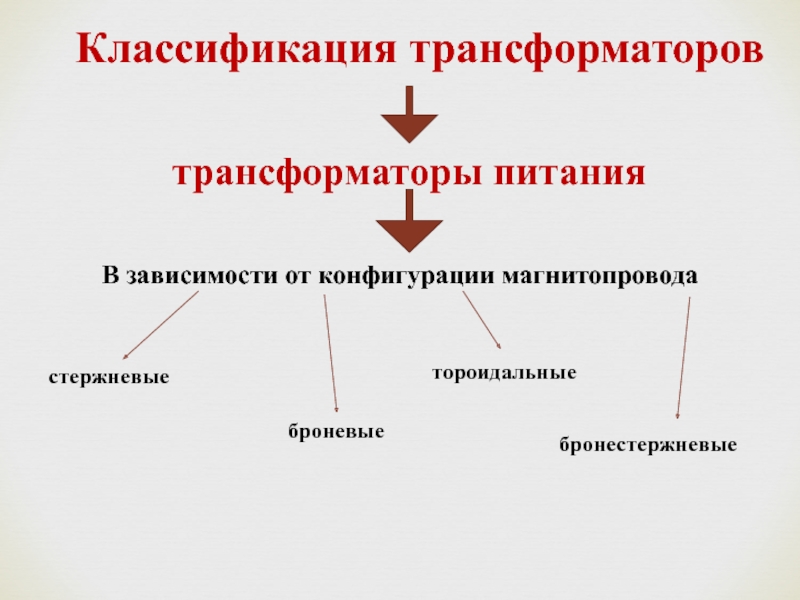 Классификация трансформаторов

трансформаторы питания

В зависимости от конфигурации магнитопровода

стержневые

броневые

тороидальные

бронестержневые